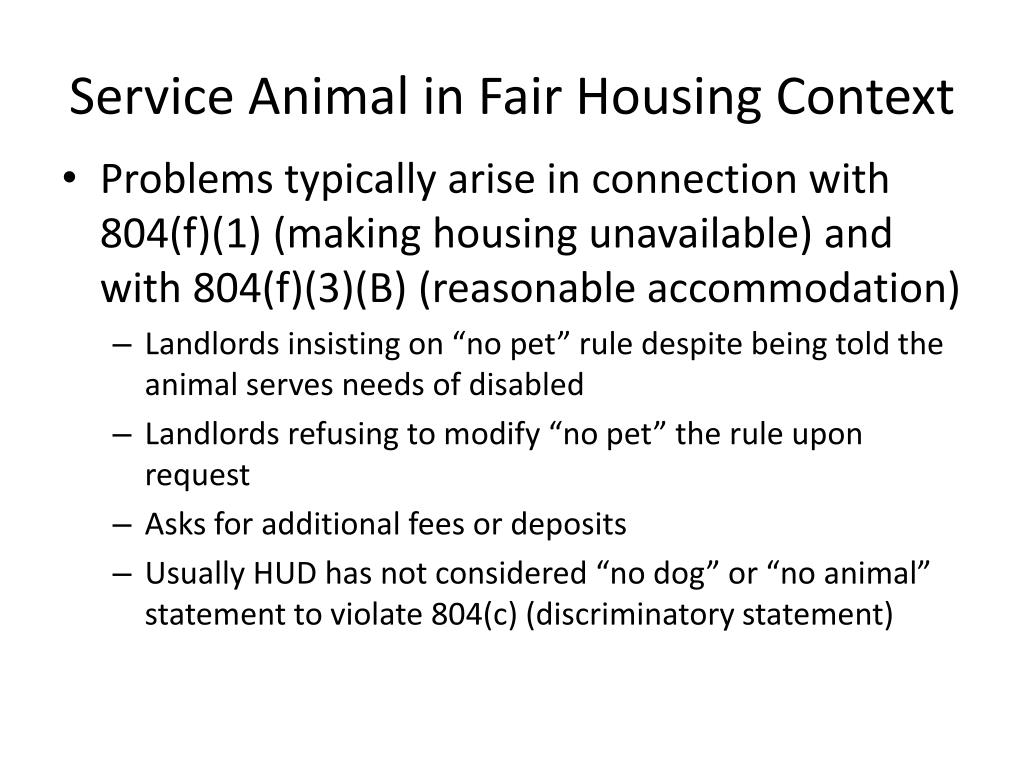 Service Animal in Fair Housing Context

• Problems typically arise in connection with 804(f)(1) (making housing unavailable) and with 804(f)(3)(B) (reasonable accommodation)
  – Landlords insisting on “no pet” rule despite being told the animal serves needs of disabled
  – Landlords refusing to modify “no pet” the rule upon request
  – Asks for additional fees or deposits
  – Usually HUD has not considered “no dog” or “no animal” statement to violate 804(c) (discriminatory statement)